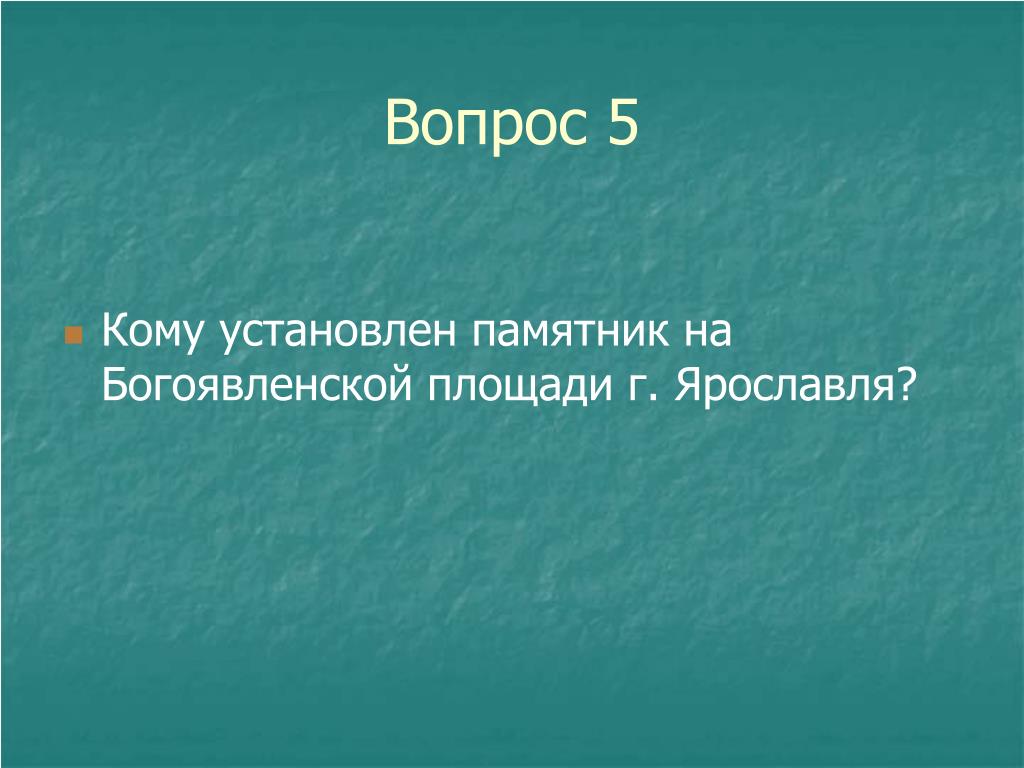 Вопрос 5

Кому установлен памятник на Богоявленской площади г. Ярославля?